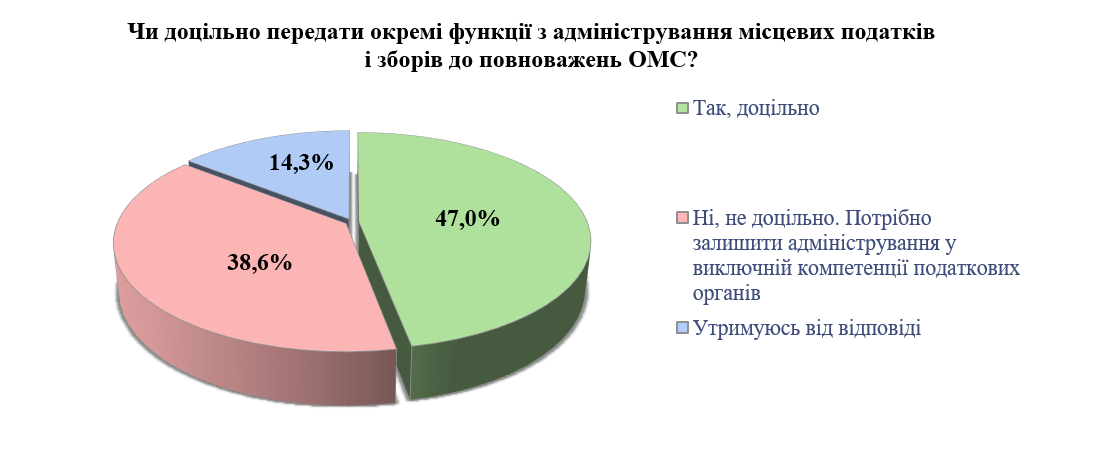 Чи доцільно передати окремі функції з адміністрування місцевих податків і зборів до повноважень ОМС?

14,3%

47,0%

38,6%

Так, доцільно

Ні, не доцільно. Потрібно залишити адміністрування у виключній компетенції податкових органів

Утримуюсь від відповіді